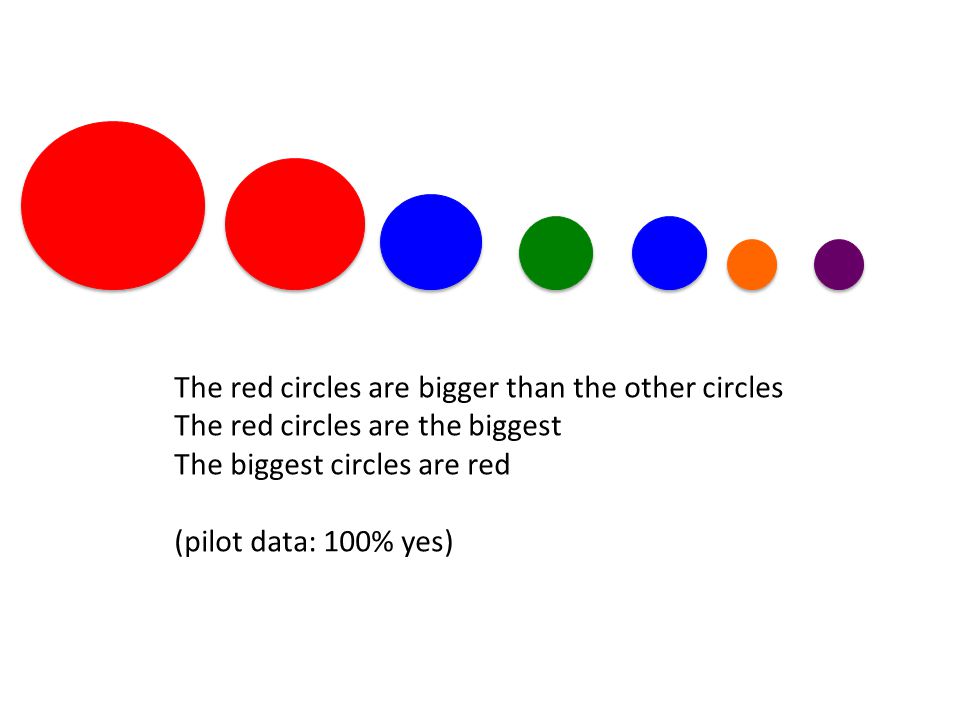 The red circles are bigger than the other circles
The red circles are the biggest
The biggest circles are red

(pilot data: 100% yes)